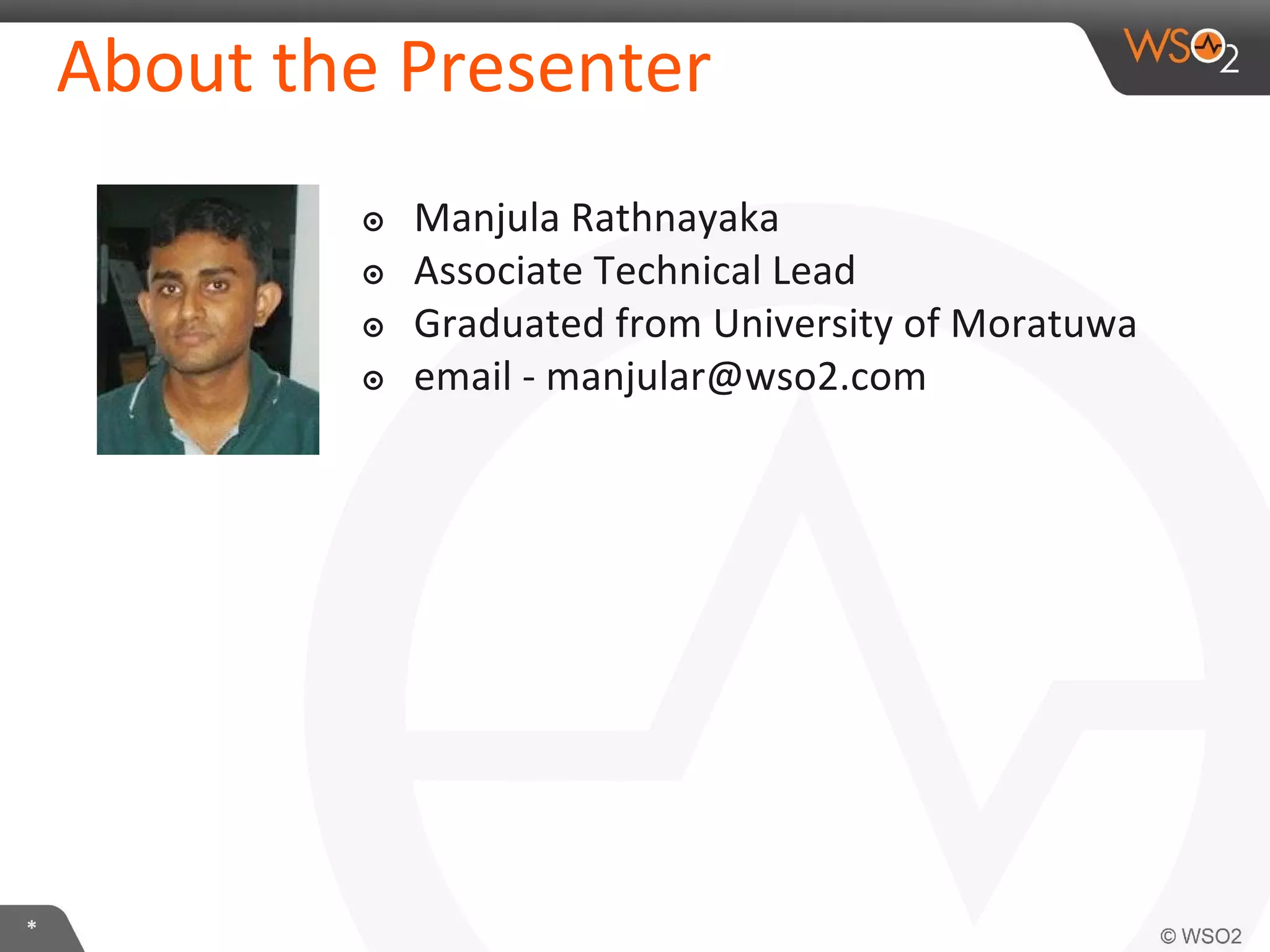 About the Presenter

WSO2

- Manjula Rathnayaka
- Associate Technical Lead
- Graduated from University of Moratuwa
- email - manjular@wso2.com

*

© WSO2